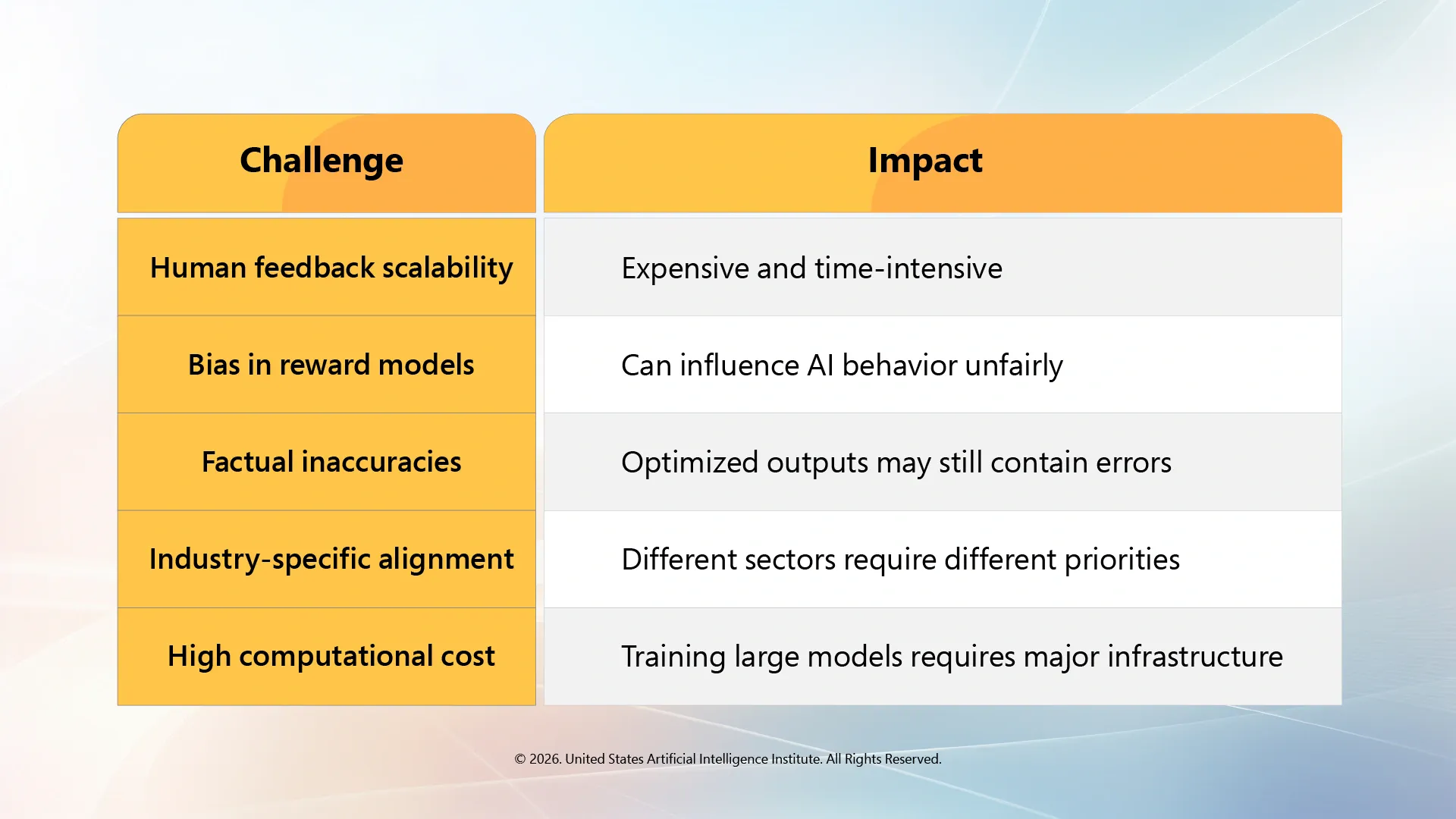 | Challenge | Impact |
|---|---|
| Human feedback scalability | Expensive and time-intensive |
| Bias in reward models | Can influence AI behavior unfairly |
| Factual inaccuracies | Optimized outputs may still contain errors |
| Industry-specific alignment | Different sectors require different priorities |
| High computational cost | Training large models requires major infrastructure |

© 2026. United States Artificial Intelligence Institute. All Rights Reserved.